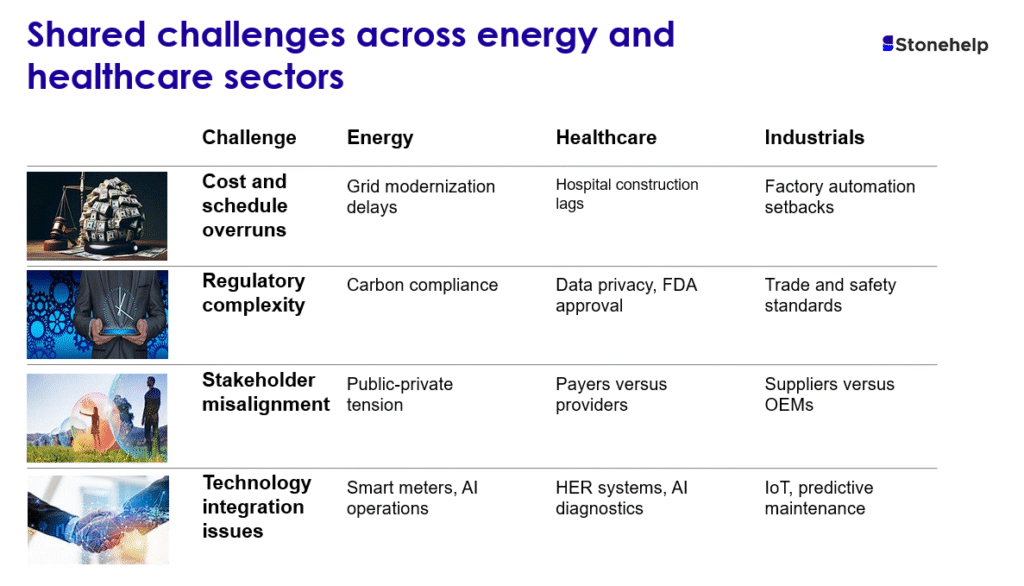 Shared challenges across energy and healthcare sectors

Stonehelp

| Challenge | Energy | Healthcare | Industrials |
|---|---|---|---|
| Cost and schedule overruns | Grid modernization delays | Hospital construction lags | Factory automation setbacks |
| Regulatory complexity | Carbon compliance | Data privacy, FDA approval | Trade and safety standards |
| Stakeholder misalignment | Public-private tension | Payers versus providers | Suppliers versus OEMs |
| Technology integration issues | Smart meters, AI operations | HER systems, AI diagnostics | IoT, predictive maintenance |